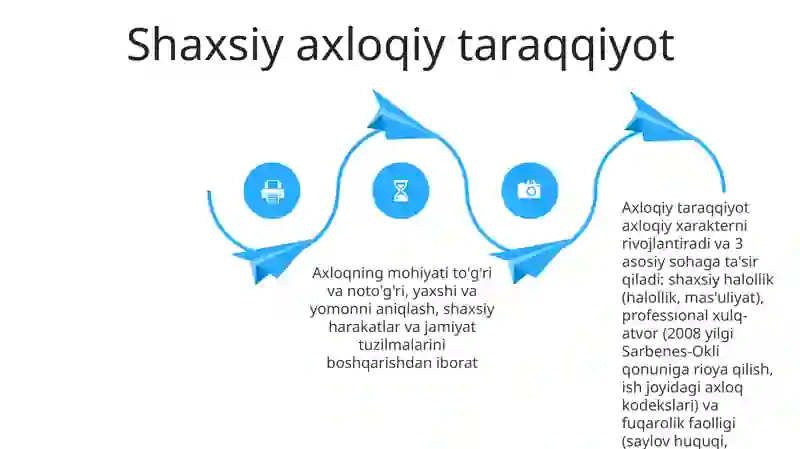 Shaxsiy axloqiy taraqqiyot

Axloqning mohiyati to'g'ri va noto'g'ri, yaxshi va yomonni aniqlash, shaxsiy harakatlar va jamiyat tuzilmalarini boshqarishdan iborat

Axloqiy taraqqiyot axloqiy xarakterni rivojlantiradi va 3 asosiy sohaga ta'sir qiladi: shaxsiy halollik (halollik, mas'uliyat), professional xulq-atvor (2008 yilgi Sarbenes-Okli qonuniga rioya qilish, ish joyidagi axloq kodekslari) va fuqarolik faolligi (saylov huquqi,